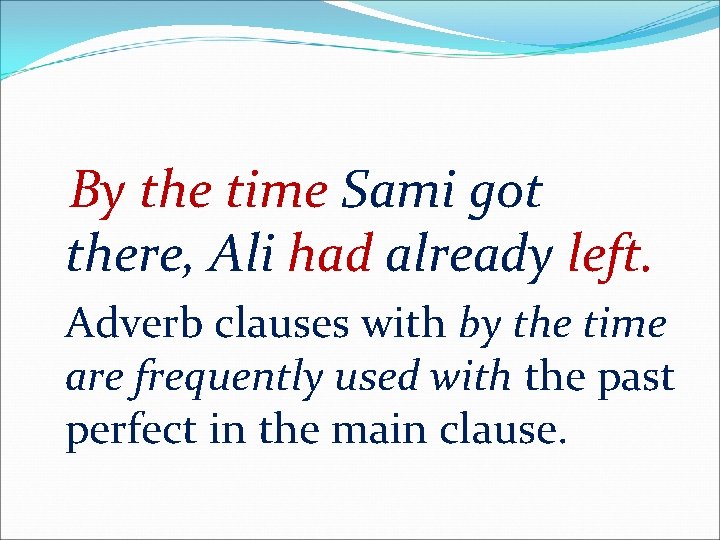 By the time Sami got there, Ali had already left.

Adverb clauses with by the time are frequently used with the past perfect in the main clause.